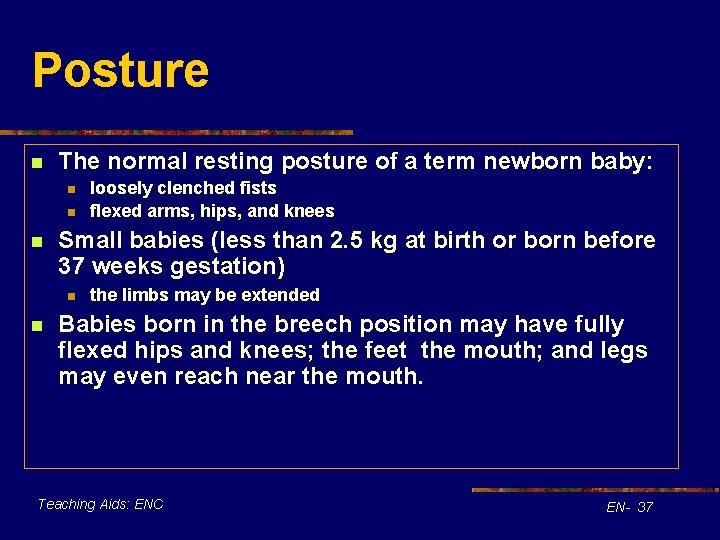 Posture

- The normal resting posture of a term newborn baby:
  - loosely clenched fists
  - flexed arms, hips, and knees
- Small babies (less than 2.5 kg at birth or born before 37 weeks gestation)
  - the limbs may be extended
- Babies born in the breech position may have fully flexed hips and knees; the feet the mouth; and legs may even reach near the mouth.

Teaching Aids: ENC

EN- 37